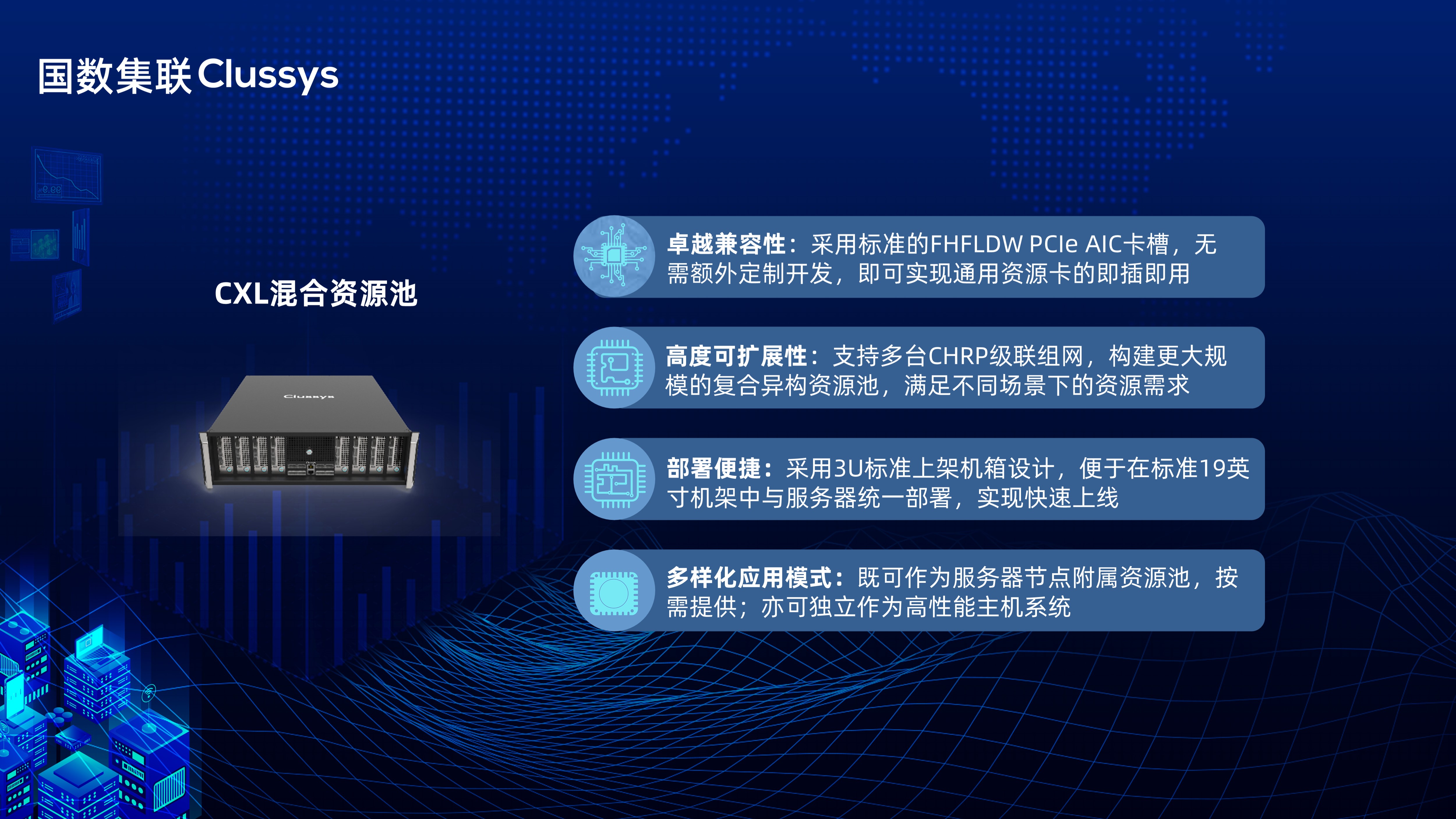 国数集联Clussys

CXL混合资源池

Clussys

卓越兼容性：采用标准的FHFLDW PCIe AIC卡槽，无需额外定制开发，即可实现通用资源卡的即插即用

高度可扩展性：支持多台CHRP级联组网，构建更大规模的复合异构资源池，满足不同场景下的资源需求

部署便捷：采用3U标准上架机箱设计，便于在标准19英寸机架中与服务器统一部署，实现快速上线

多样化应用模式：既可作为服务器节点附属资源池，按需提供；亦可独立作为高性能主机系统